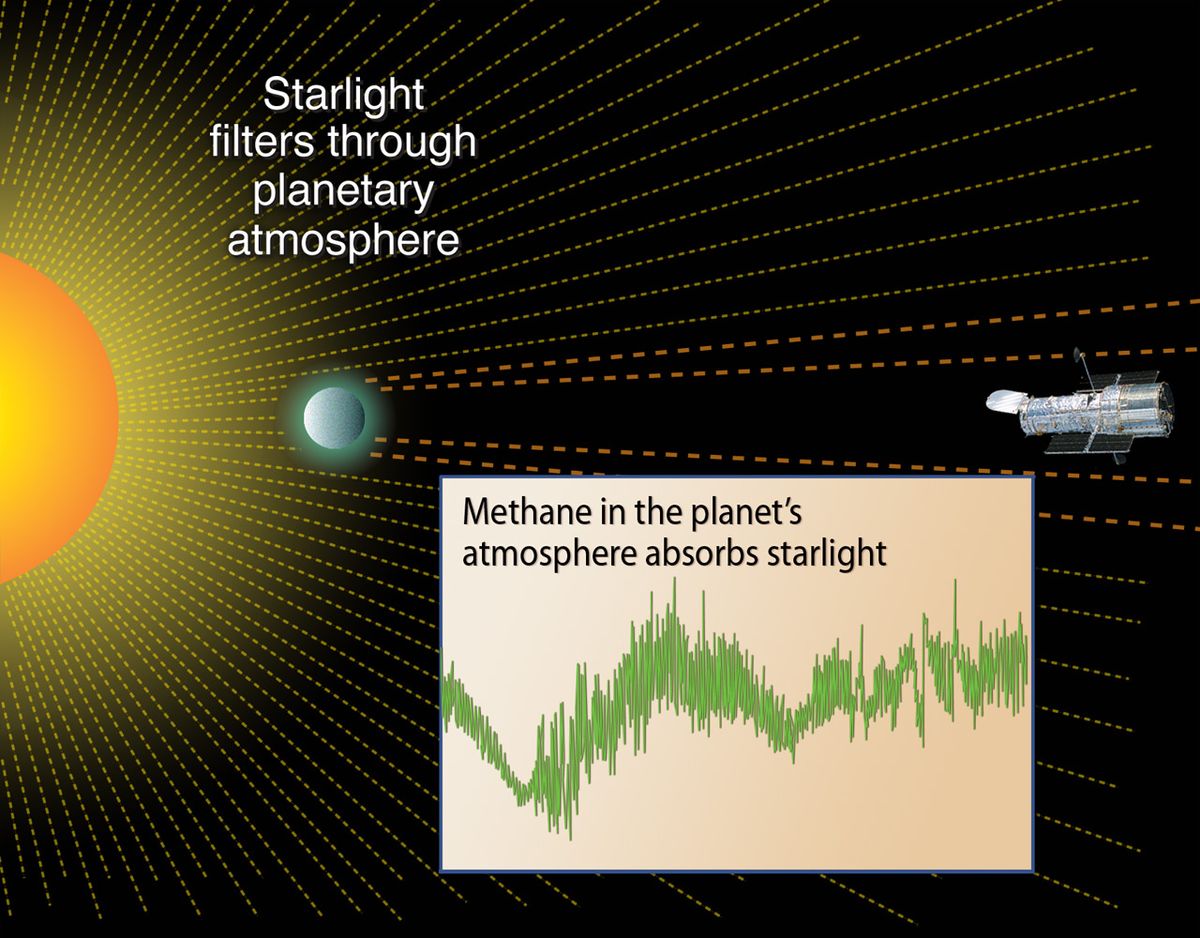 Starlight filters through planetary atmosphere

Methane in the planet's atmosphere absorbs starlight